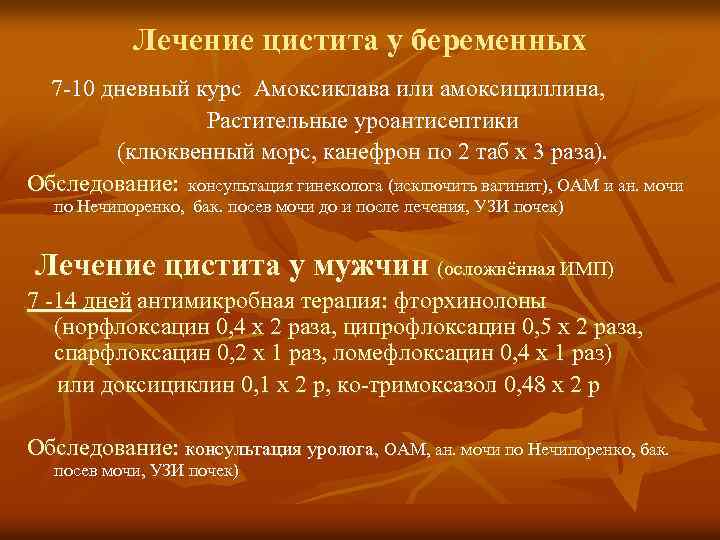 Лечение цистита у беременных

7-10 дневный курс Амоксиклава или амоксициллина, Растительные уроантисептики (клюквенный морс, канефрон по 2 таб х 3 раза).

Обследование: консультация гинеколога (исключить вагинит), ОАМ и ан. мочи по Нечипоренко, бак. посев мочи до и после лечения, УЗИ почек)

Лечение цистита у мужчин (осложнённая ИМП)

7 -14 дней антимикробная терапия: фторхинолоны (норфлоксацин 0,4 х 2 раза, ципрофлоксацин 0,5 х 2 раза, спарфлоксацин 0,2 х 1 раз, ломефлоксацин 0,4 х 1 раз) или доксициклин 0,1 х 2 р, ко-тримоксазол 0,48 х 2 р

Обследование: консультация уролога, ОАМ, ан. мочи по Нечипоренко, бак. посев мочи, УЗИ почек)